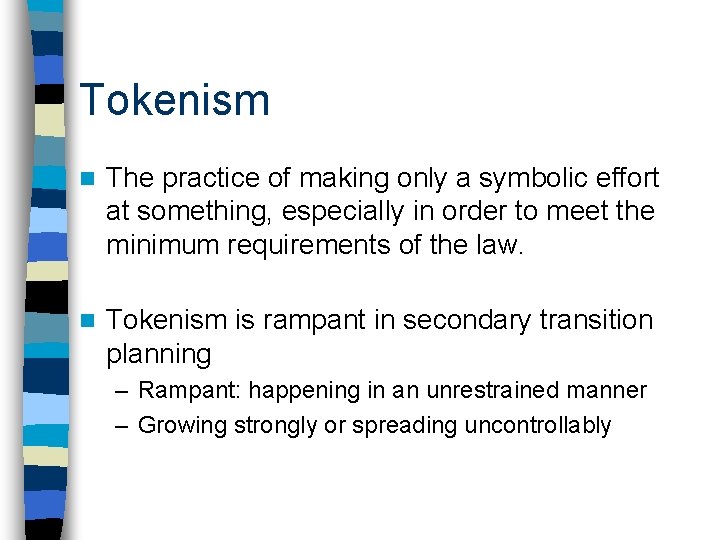 Tokenism

The practice of making only a symbolic effort at something, especially in order to meet the minimum requirements of the law.

Tokenism is rampant in secondary transition planning

– Rampant: happening in an unrestrained manner
– Growing strongly or spreading uncontrollably